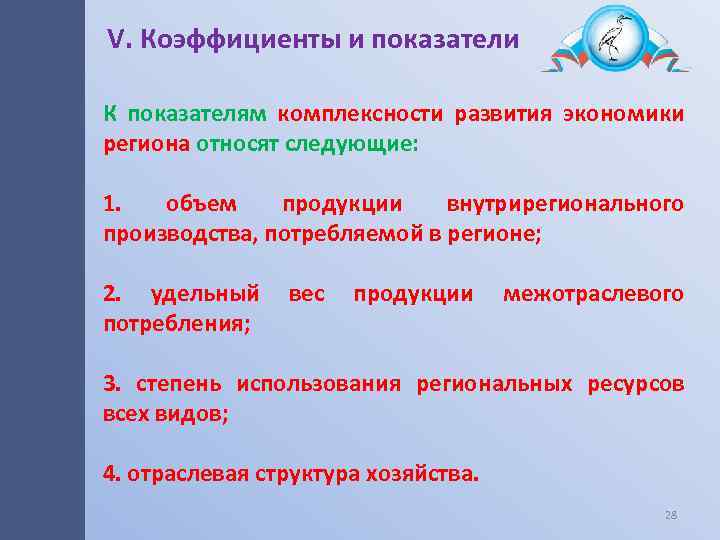 V. Коэффициенты и показатели

К показателям комплексности развития экономики региона относят следующие:

1. объем продукции внутрирегионального производства, потребляемой в регионе;

2. удельный вес продукции межотраслевого потребления;

3. степень использования региональных ресурсов всех видов;

4. отраслевая структура хозяйства.

28